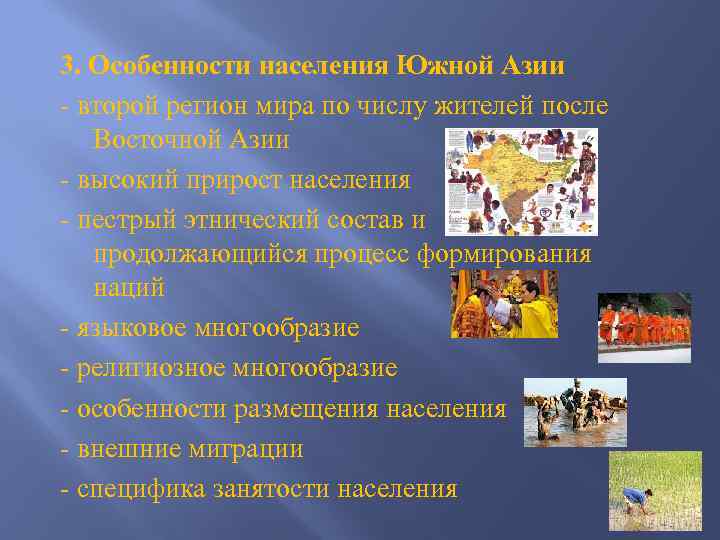 3. Особенности населения Южной Азии

- второй регион мира по числу жителей после Восточной Азии
- высокий прирост населения
- пестрый этнический состав и продолжающийся процесс формирования наций
- языковое многообразие
- религиозное многообразие
- особенности размещения населения
- внешние миграции
- специфика занятости населения